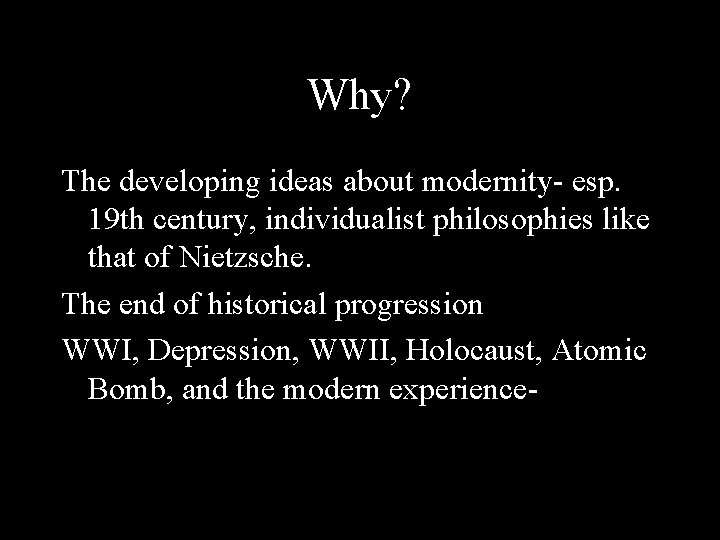 Why?

The developing ideas about modernity- esp. 19th century, individualist philosophies like that of Nietzsche.

The end of historical progression

WWI, Depression, WWII, Holocaust, Atomic Bomb, and the modern experience-